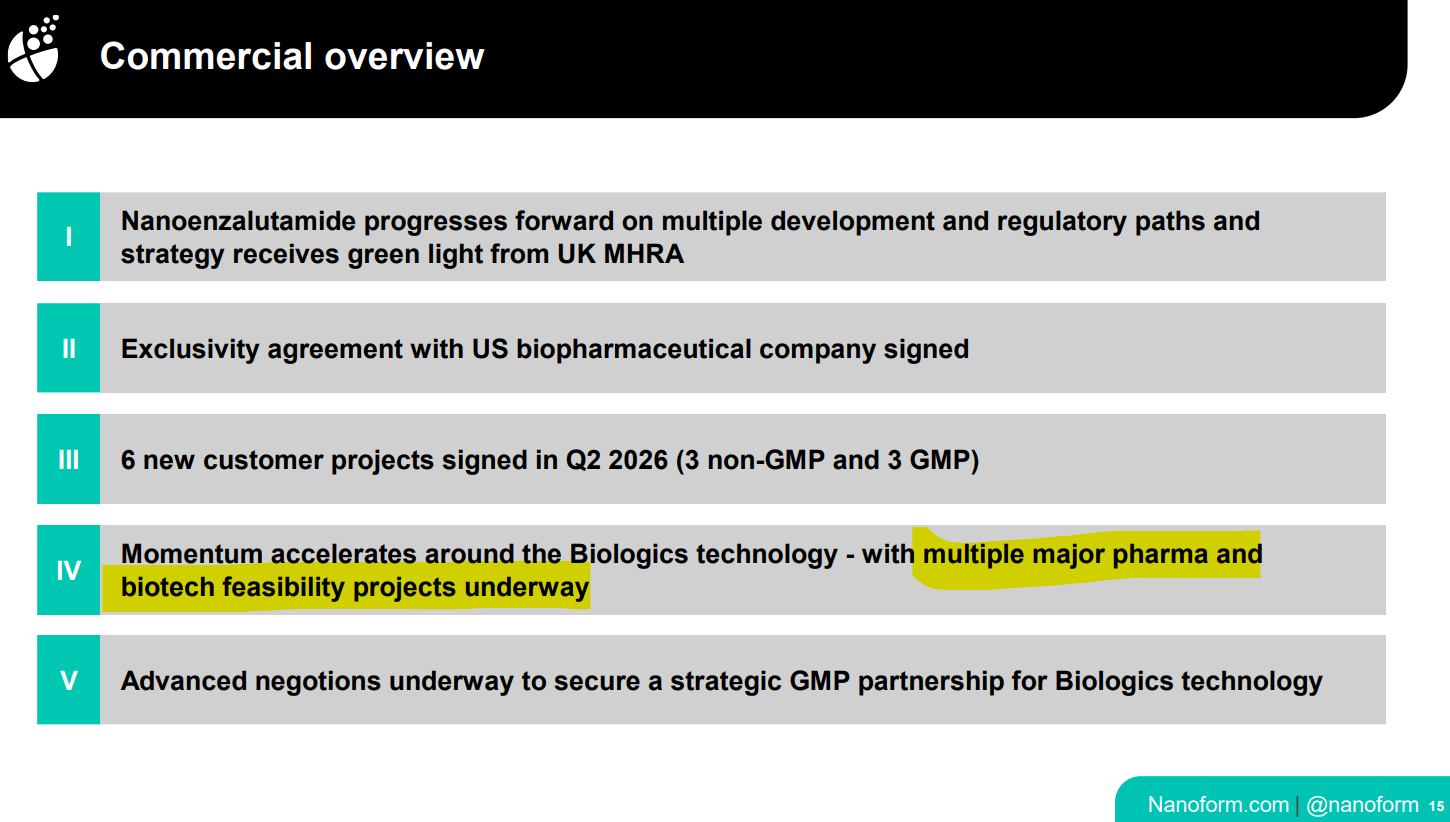 Commercial overview

I
Nanoenzalutamide progresses forward on multiple development and regulatory paths and strategy receives green light from UK MHRA

II
Exclusivity agreement with US biopharmaceutical company signed

III
6 new customer projects signed in Q2 2026 (3 non-GMP and 3 GMP)

IV
Momentum accelerates around the Biologics technology - with multiple major pharma and biotech feasibility projects underway

V
Advanced negotions underway to secure a strategic GMP partnership for Biologics technology

Nanoform.com | @nanoform 15